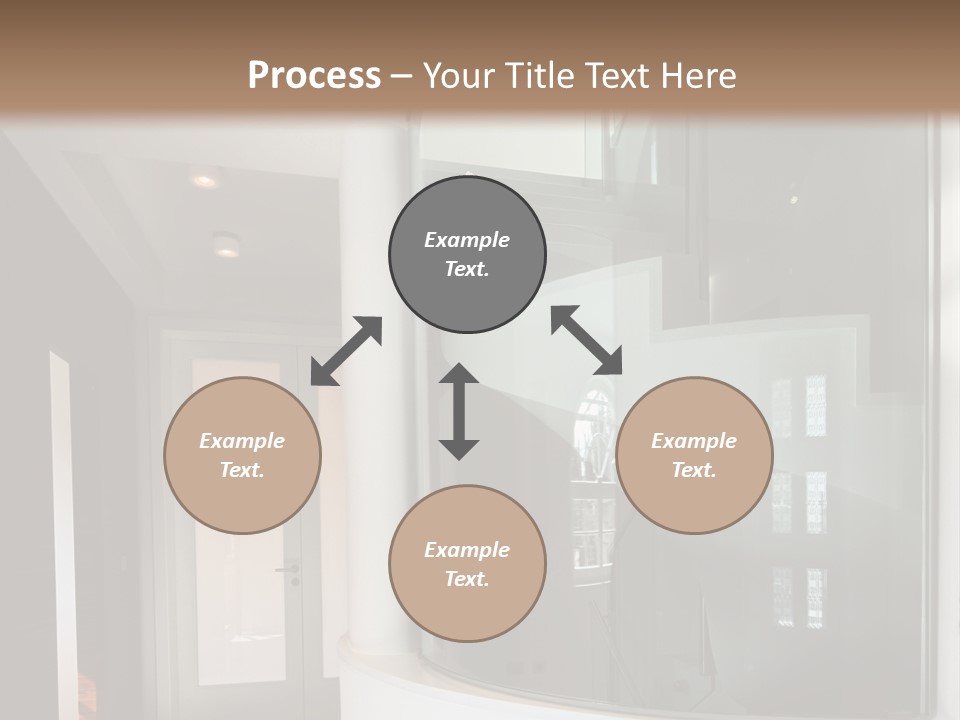 Process – Your Title Text Here

Example Text.

Example Text.

Example Text.

Example Text.